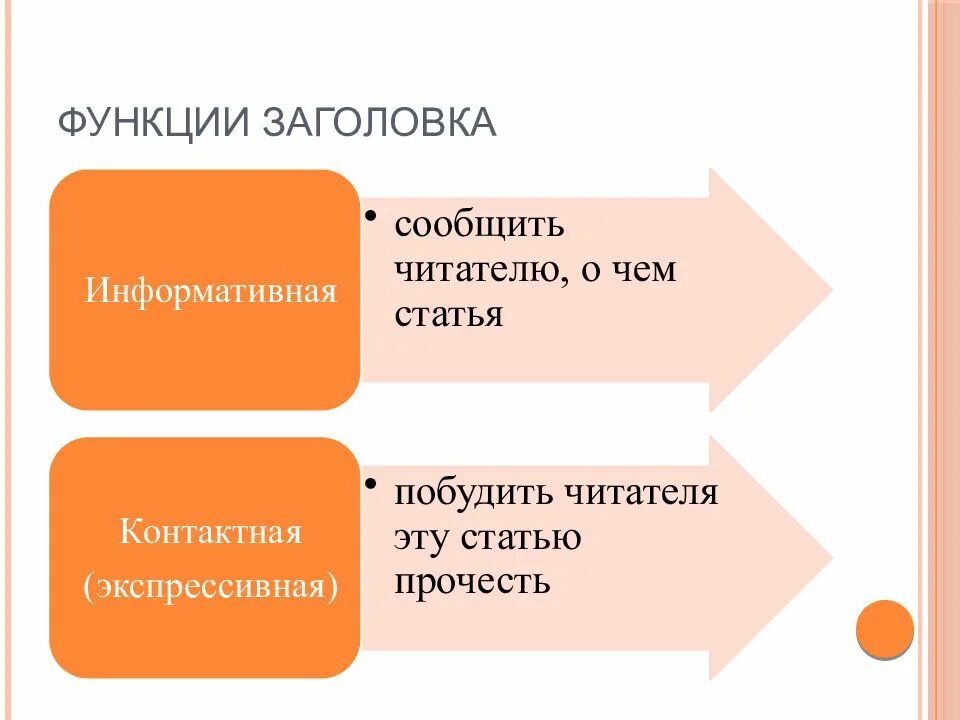 ФУНКЦИИ ЗАГОЛОВКА

Информативная

• сообщить читателю, о чем статья

Контактная (экспрессивная)

• побудить читателя эту статью прочесть